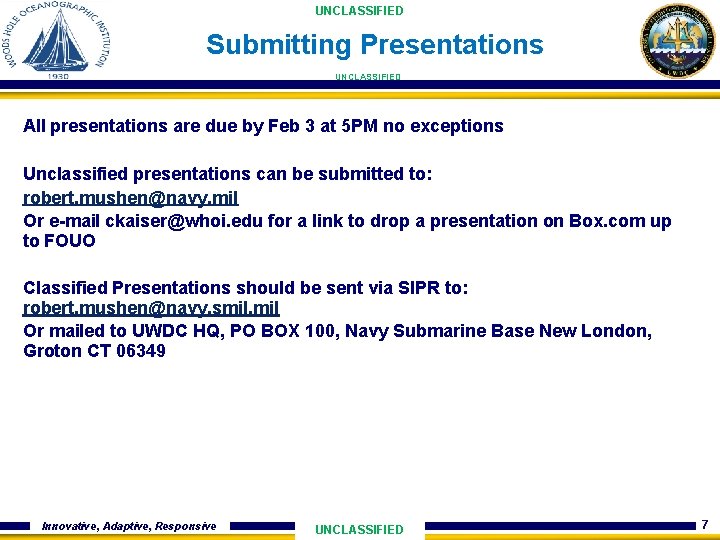 WOODS HOLE OCEANOGRAPHIC INSTITUTION
1930

UNCLASSIFIED

Submitting Presentations

UNCLASSIFIED

UWDC

All presentations are due by Feb 3 at 5PM no exceptions

Unclassified presentations can be submitted to:
robert.mushen@navy.mil
Or e-mail ckaiser@whoi.edu for a link to drop a presentation on Box.com up to FOUO

Classified Presentations should be sent via SIPR to:
robert.mushen@navy.smil.mil
Or mailed to UWDC HQ, PO BOX 100, Navy Submarine Base New London, Groton CT 06349

Innovative, Adaptive, Responsive

UNCLASSIFIED

7